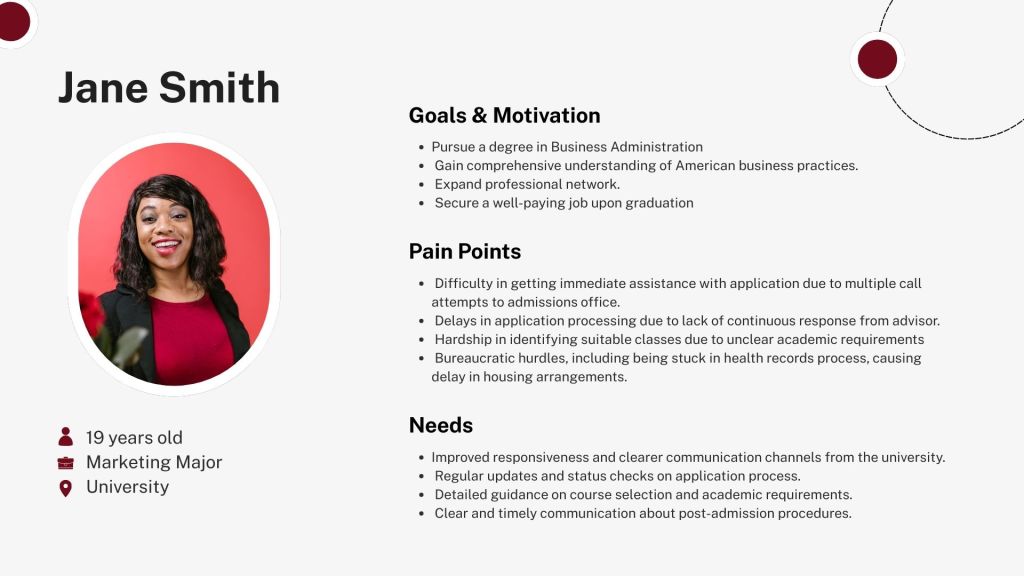 Jane Smith

19 years old
Marketing Major
University

Goals & Motivation

- Pursue a degree in Business Administration
- Gain comprehensive understanding of American business practices.
- Expand professional network.
- Secure a well-paying job upon graduation

Pain Points

- Difficulty in getting immediate assistance with application due to multiple call attempts to admissions office.
- Delays in application processing due to lack of continuous response from advisor.
- Hardship in identifying suitable classes due to unclear academic requirements
- Bureaucratic hurdles, including being stuck in health records process, causing delay in housing arrangements.

Needs

- Improved responsiveness and clearer communication channels from the university.
- Regular updates and status checks on application process.
- Detailed guidance on course selection and academic requirements.
- Clear and timely communication about post-admission procedures.